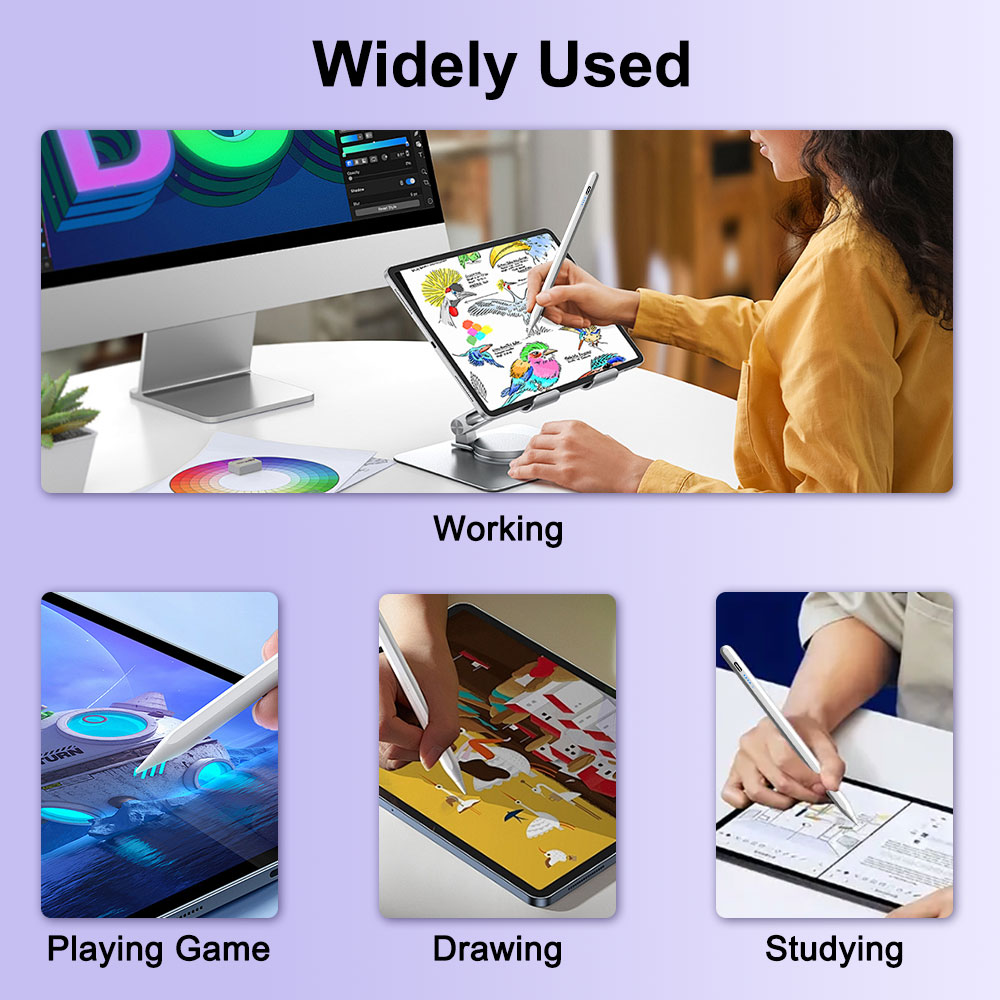 Widely Used

Working

Playing Game

Drawing

Studying